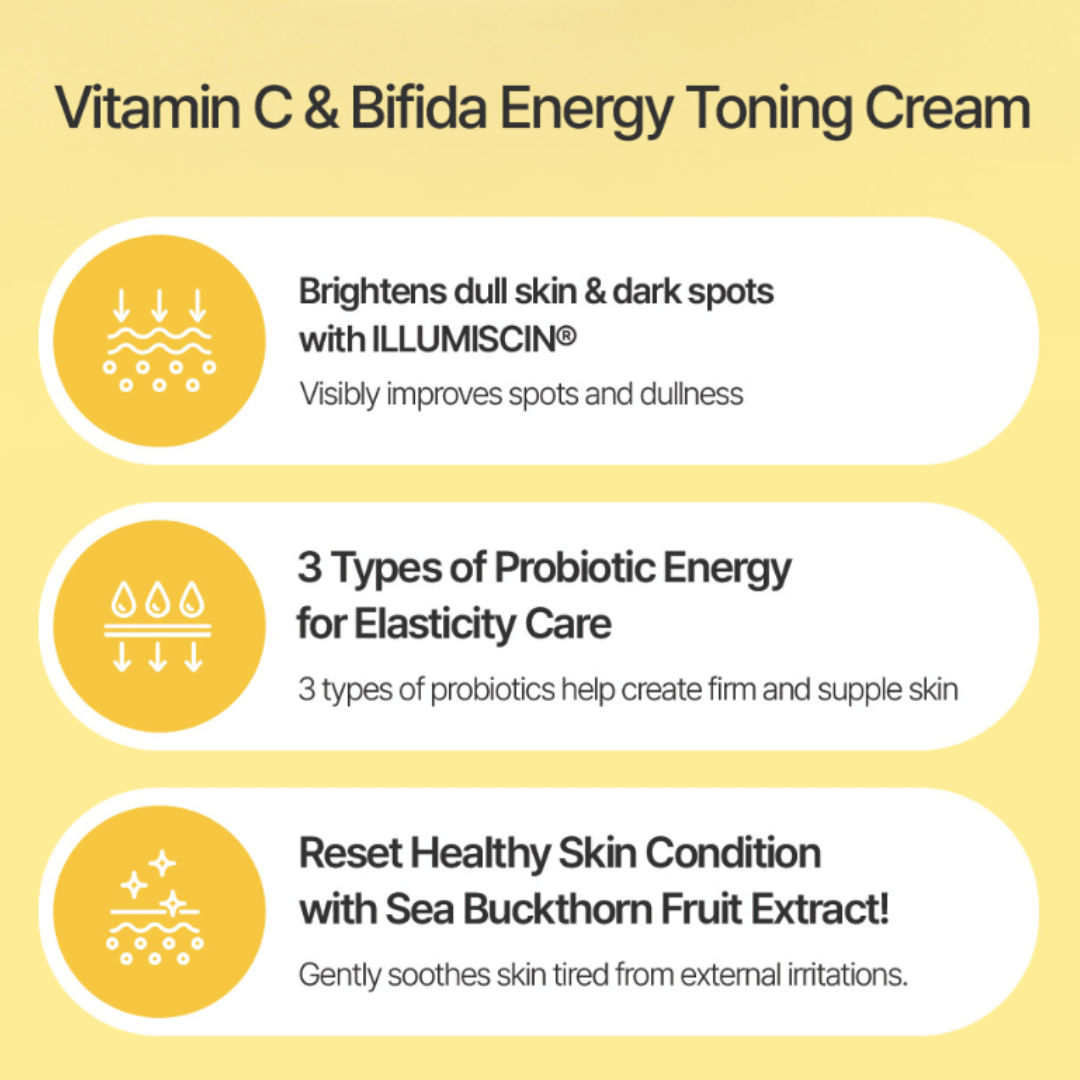 Vitamin C & Bifida Energy Toning Cream

Brightens dull skin & dark spots with ILLUMISCIN®

Visibly improves spots and dullness

3 Types of Probiotic Energy for Elasticity Care

3 types of probiotics help create firm and supple skin

Reset Healthy Skin Condition with Sea Buckthorn Fruit Extract!

Gently soothes skin tired from external irritations.